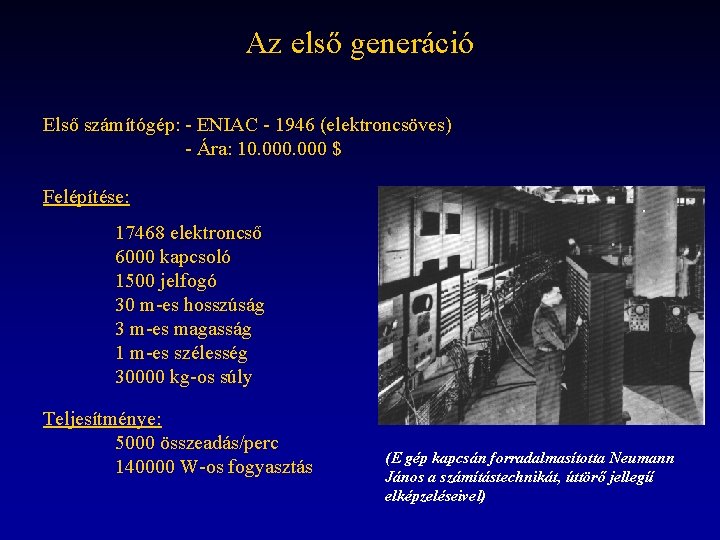 Az első generáció

Első számítógép: - ENIAC - 1946 (elektroncsöves)
- Ára: 10.000.000 $

Felépítése:

17468 elektroncső
6000 kapcsoló
1500 jelfogó
30 m-es hosszúság
3 m-es magasság
1 m-es szélesség
30000 kg-os súly

Teljesítménye:
5000 összeadás/perc
140000 W-os fogyasztás

(E gép kapcsán forradalmasította Neumann János a számítástechnikát, úttörő jellegű elképzeléseivel)